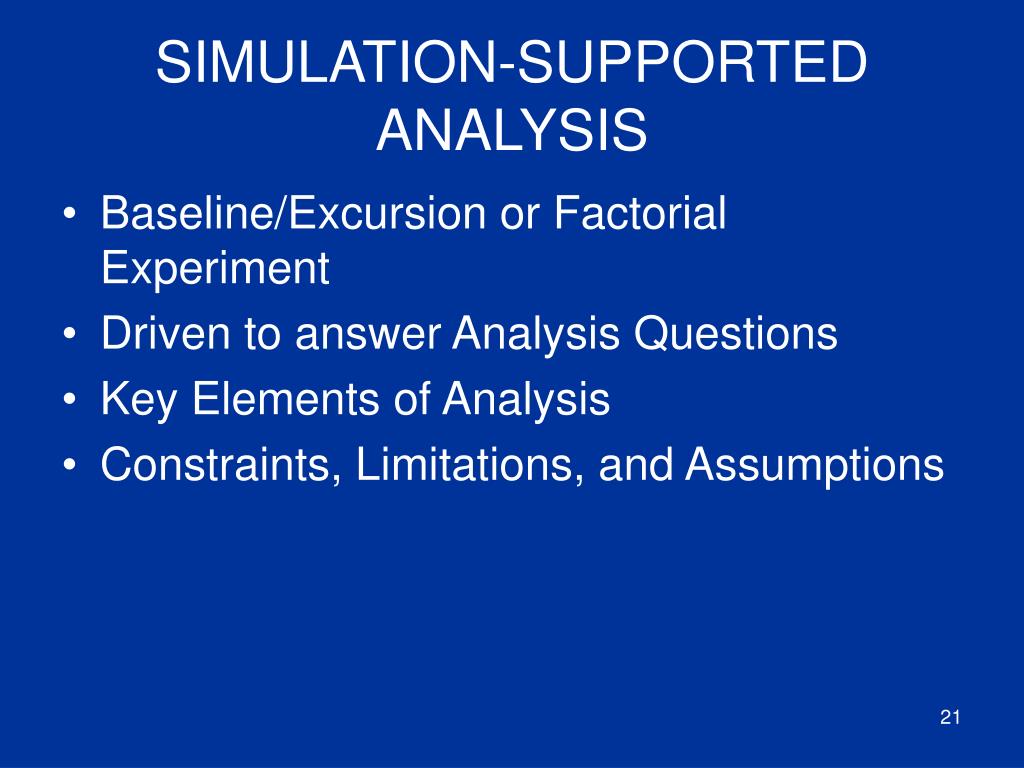 SIMULATION-SUPPORTED ANALYSIS

• Baseline/Excursion or Factorial Experiment
• Driven to answer Analysis Questions
• Key Elements of Analysis
• Constraints, Limitations, and Assumptions

21